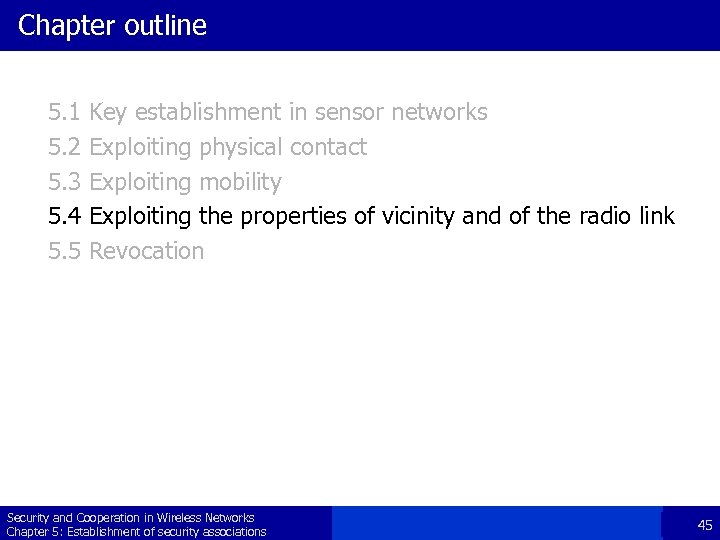 Chapter outline

5.1 Key establishment in sensor networks
5.2 Exploiting physical contact
5.3 Exploiting mobility
5.4 Exploiting the properties of vicinity and of the radio link
5.5 Revocation

Security and Cooperation in Wireless Networks
Chapter 5: Establishment of security associations

45